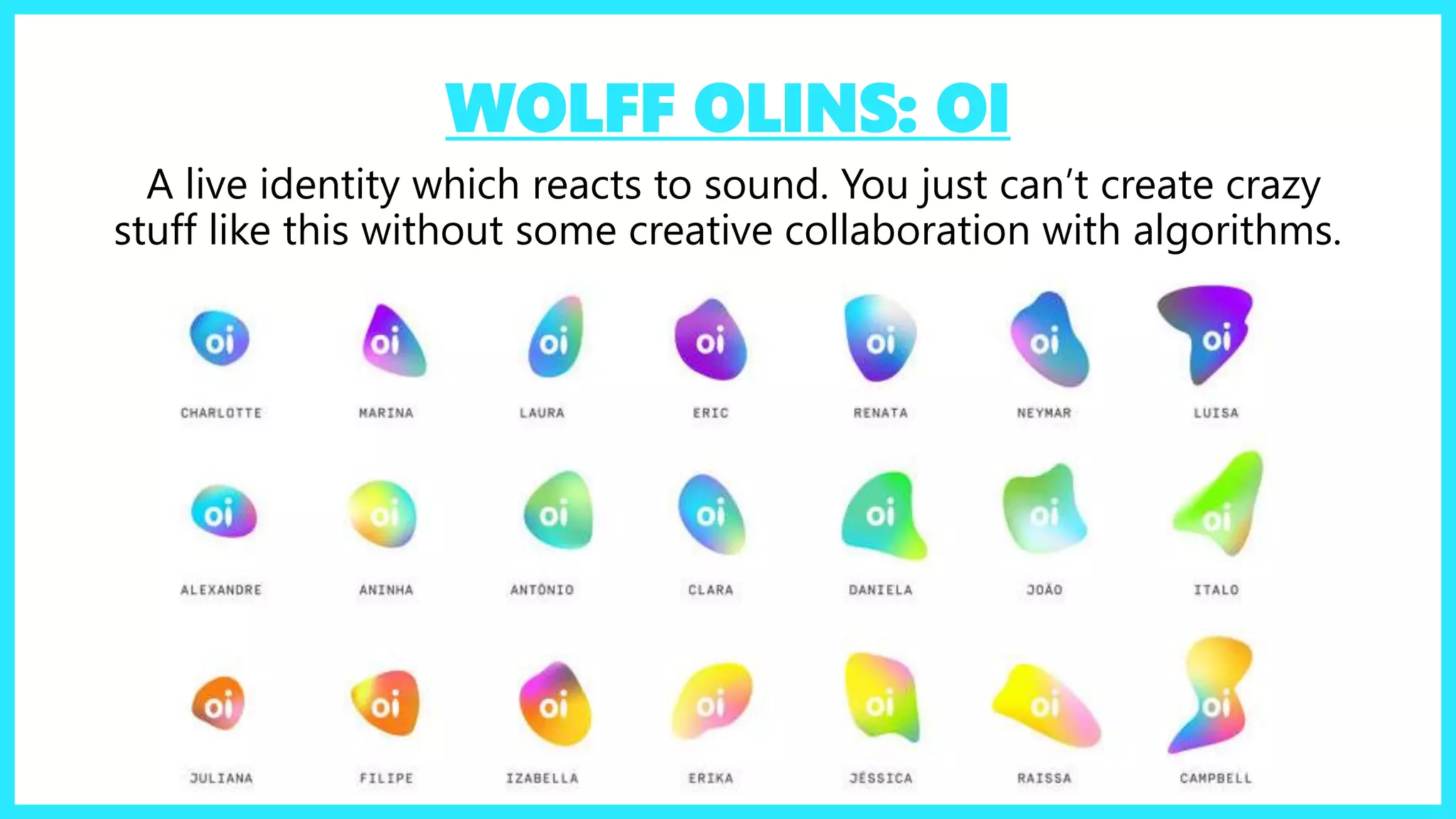 WOLFF OLINS: OI

A live identity which reacts to sound. You just can't create crazy stuff like this without some creative collaboration with algorithms.

oi
CHARLOTTE

oi
MARINA

oi
LAURA

oi
ERIC

oi
RENATA

oi
NEYMAR

oi
LUISA

oi
ALEXANDRE

oi
ANINHA

oi
ANTÔNIO

oi
CLARA

oi
DANIELA

oi
JOÃO

oi
ITALO

oi
JULIANA

oi
FILIPE

oi
IZABELLA

oi
ERIKA

oi
JÉSSICA

oi
RAISSA

oi
CAMPBELL